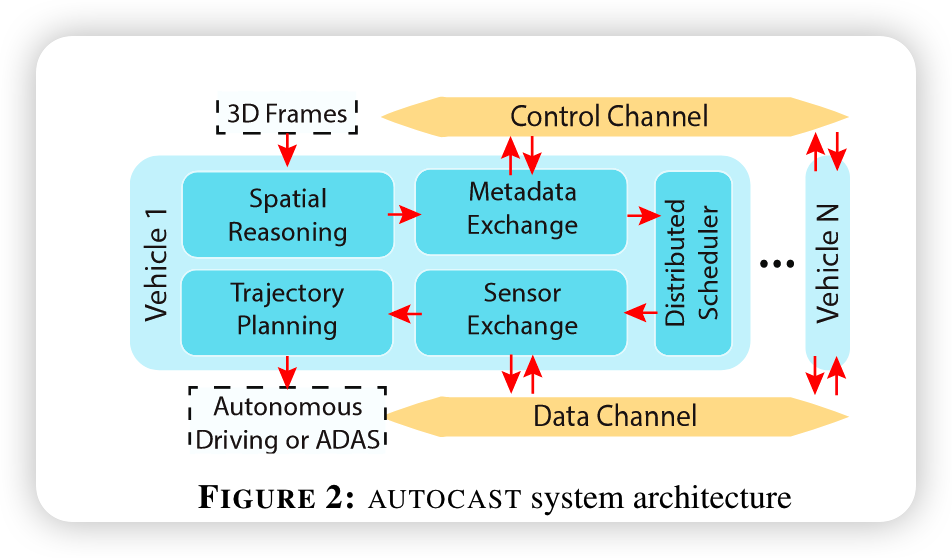 3D Frames

Control Channel

Vehicle 1

Spatial Reasoning

Metadata Exchange

Distributed Scheduler

Trajectory Planning

Sensor Exchange

...

Vehicle N

Autonomous Driving or ADAS

Data Channel

FIGURE 2: AUTOCAST system architecture